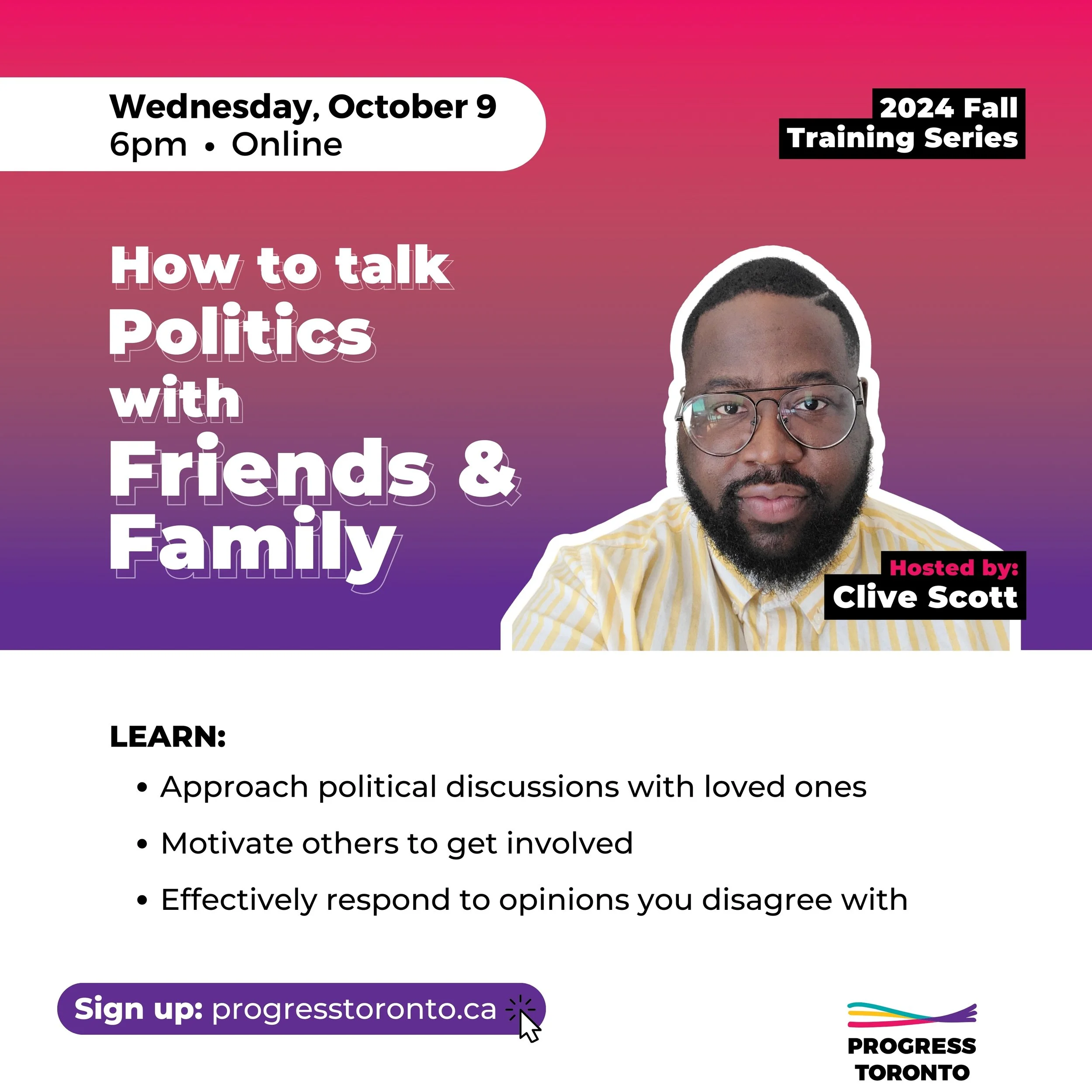 Wednesday, October 9
6pm • Online

2024 Fall
Training Series

How to talk
Politics
with
Friends &
Family

Hosted by:
Clive Scott

LEARN:

• Approach political discussions with loved ones
• Motivate others to get involved
• Effectively respond to opinions you disagree with

Sign up: progresstoronto.ca

PROGRESS
TORONTO